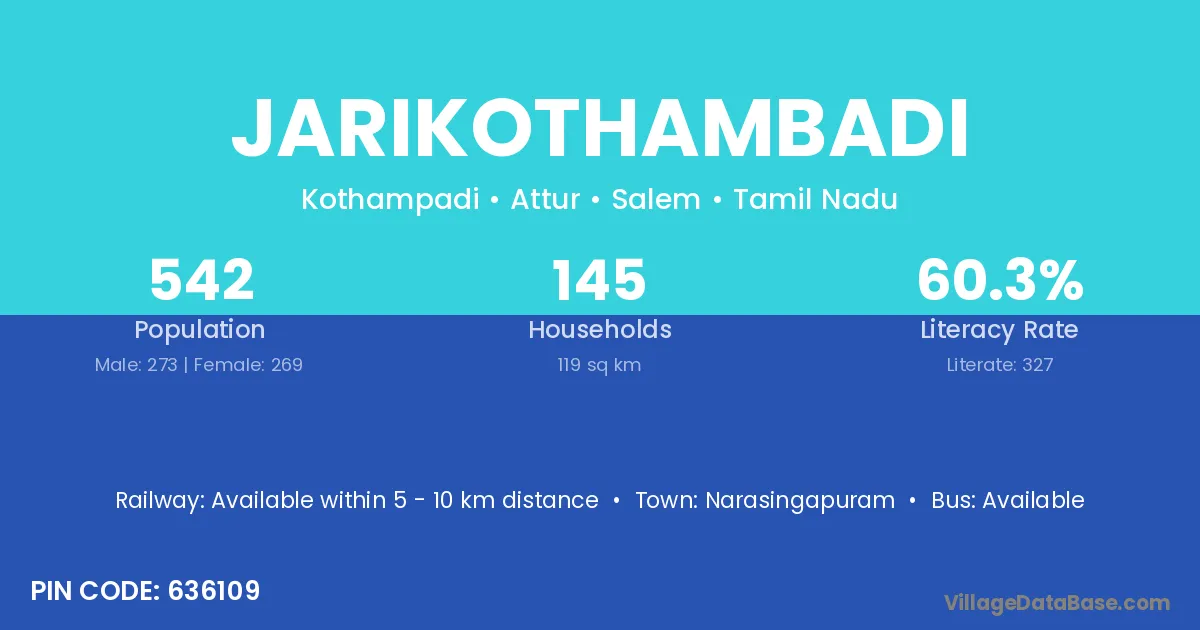 JARIKOTHAMBADI

Kothampadi • Attur • Salem • Tamil Nadu

542
Population
Male: 273 | Female: 269

145
Households
119 sq km

60.3%
Literacy Rate
Literate: 327

Railway: Available within 5 - 10 km distance • Town: Narasingapuram • Bus: Available

PIN CODE: 636109

VillageDataBase.com